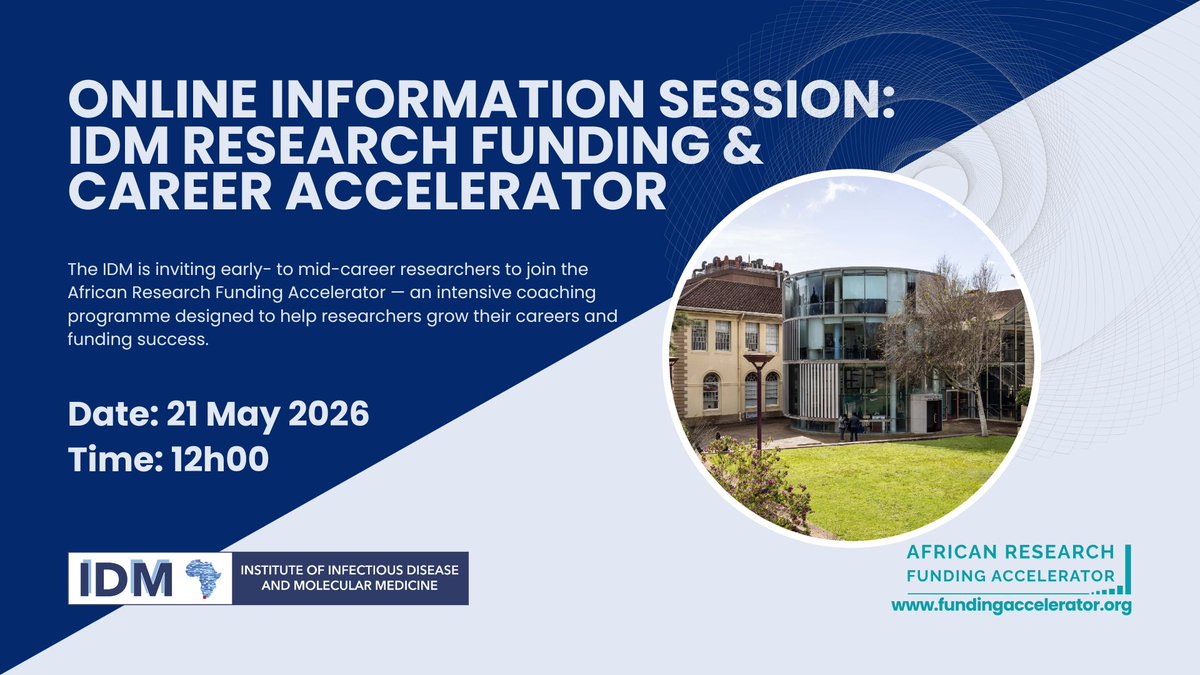 ONLINE INFORMATION SESSION: IDM RESEARCH FUNDING & CAREER ACCELERATOR

The IDM is inviting early- to mid-career researchers to join the African Research Funding Accelerator — an intensive coaching programme designed to help researchers grow their careers and funding success.

Date: 21 May 2026
Time: 12h00

IDM INSTITUTE OF INFECTIOUS DISEASE AND MOLECULAR MEDICINE

AFRICAN RESEARCH FUNDING ACCELERATOR
www.fundingaccelerator.org